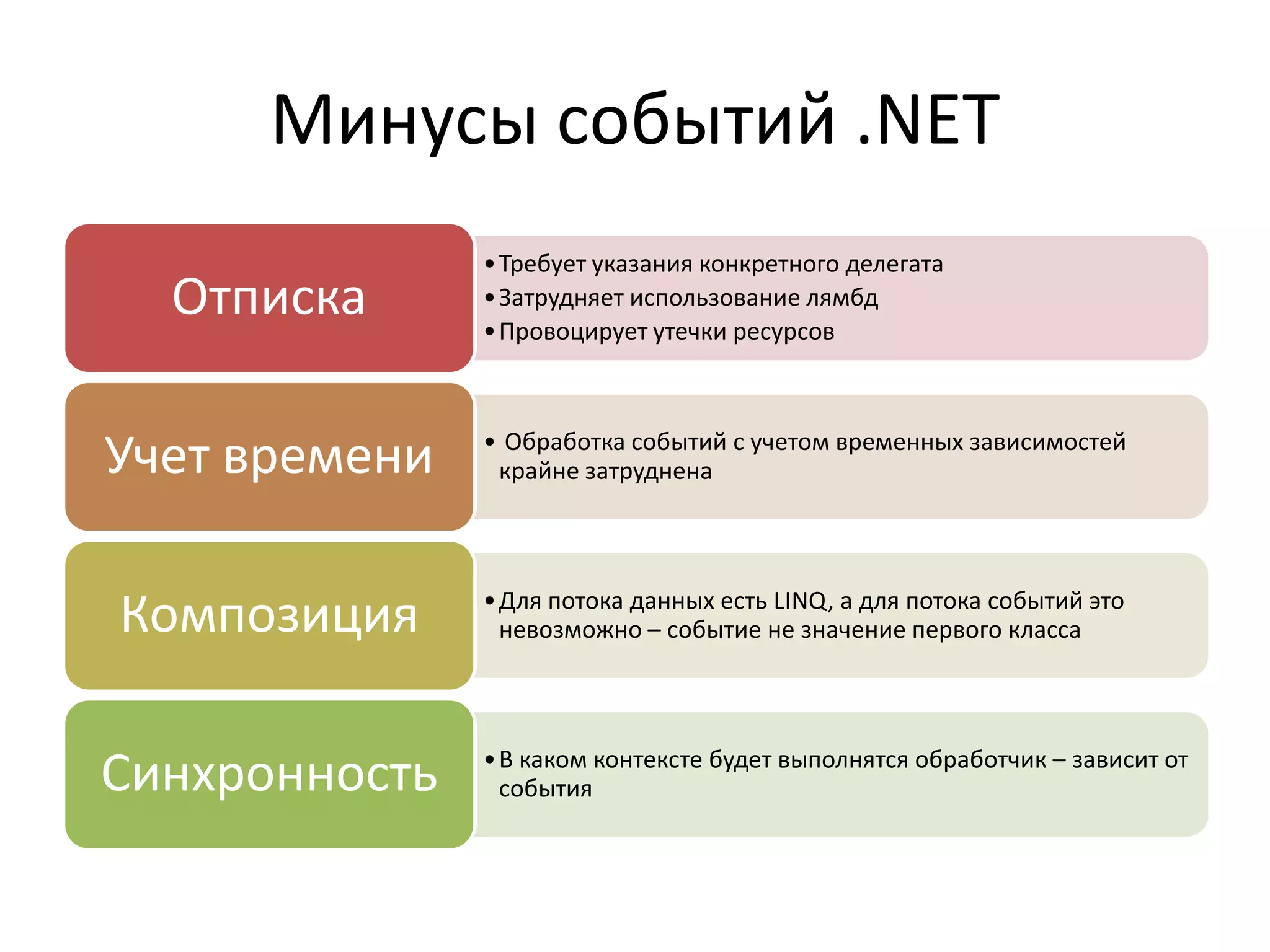 Минусы событий .NET

Отписка

• Требует указания конкретного делегата
• Затрудняет использование лямбд
• Провоцирует утечки ресурсов

Учет времени

• Обработка событий с учетом временных зависимостей крайне затруднена

Композиция

• Для потока данных есть LINQ, а для потока событий это невозможно – событие не значение первого класса

Синхронность

• В каком контексте будет выполнятся обработчик – зависит от события